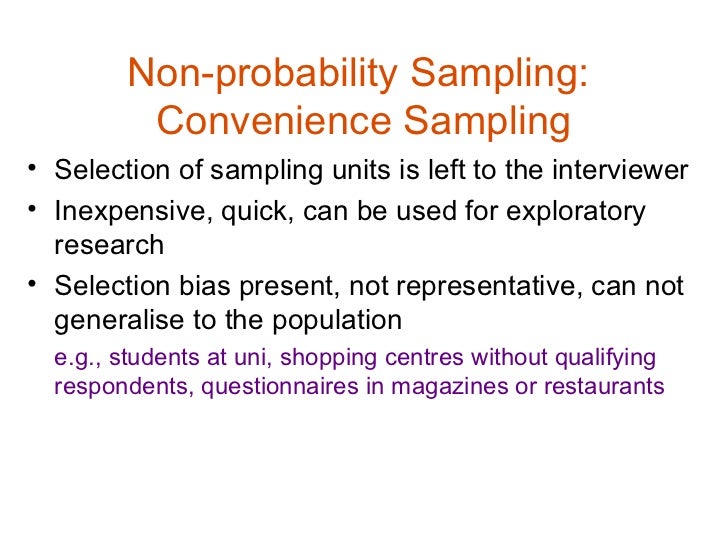 Non-probability Sampling: Convenience Sampling

• Selection of sampling units is left to the interviewer
• Inexpensive, quick, can be used for exploratory research
• Selection bias present, not representative, can not generalise to the population

e.g., students at uni, shopping centres without qualifying respondents, questionnaires in magazines or restaurants